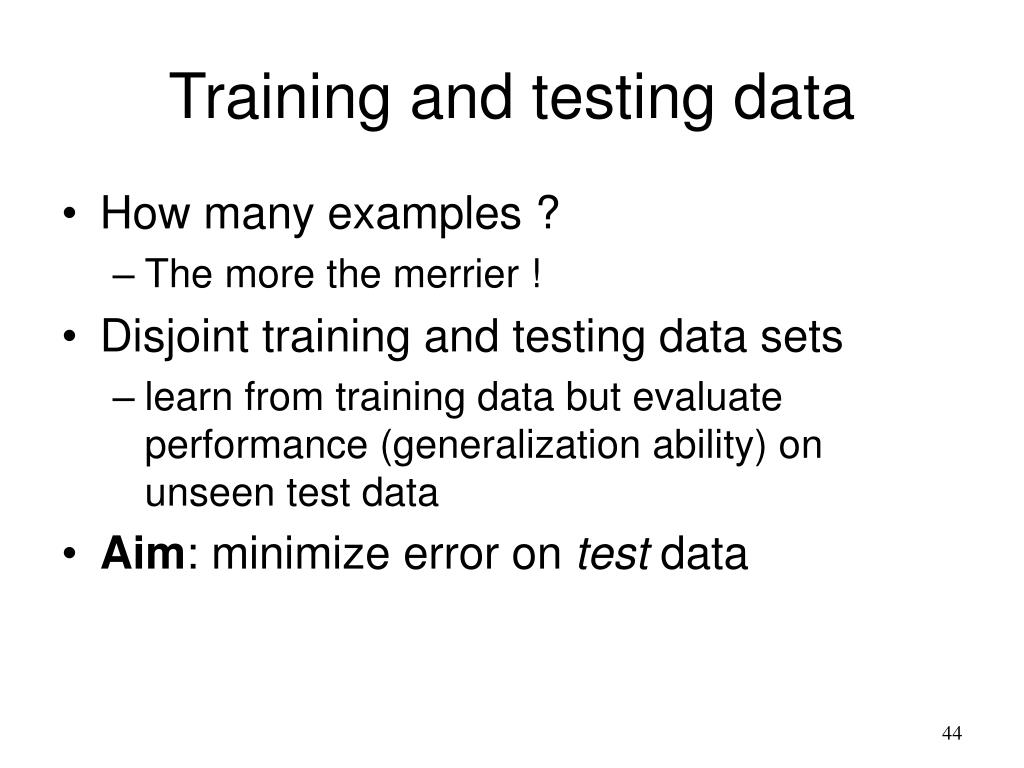 Training and testing data

• How many examples ?
  – The more the merrier !
• Disjoint training and testing data sets
  – learn from training data but evaluate performance (generalization ability) on unseen test data
• Aim: minimize error on test data

44